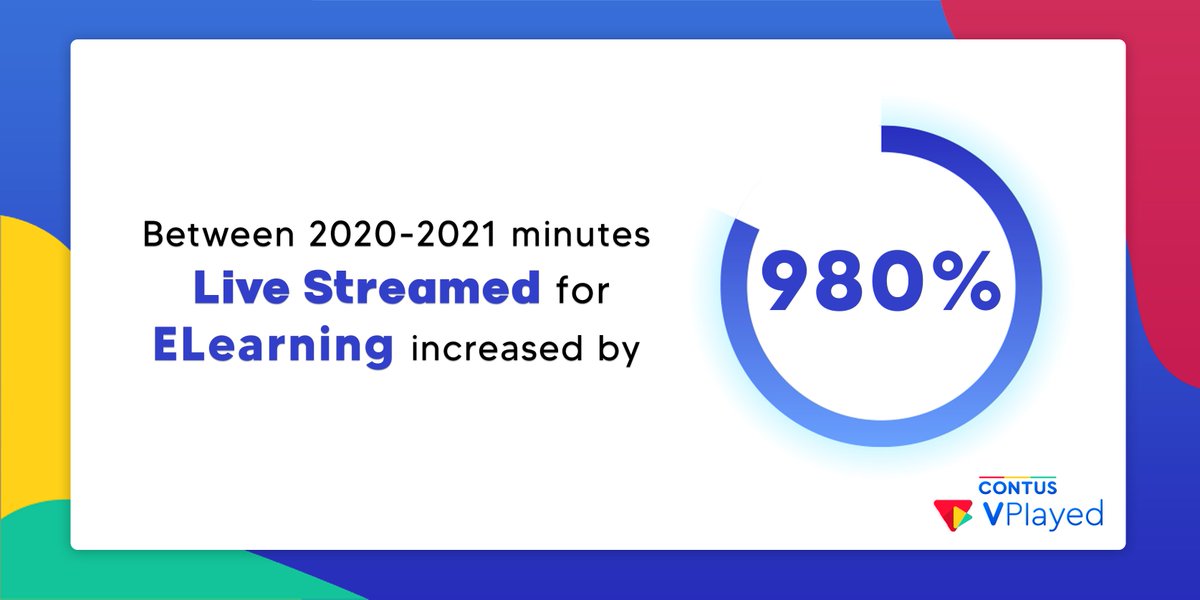 Between 2020-2021 minutes Live Streamed for ELearning increased by

980%

CONTUS
VPlayed